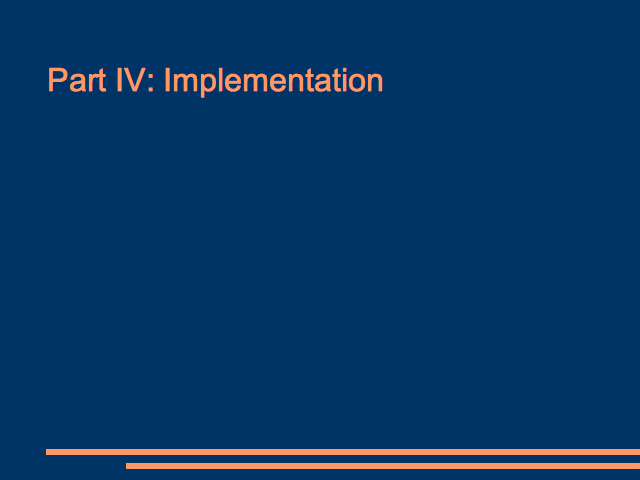 Part IV: Implementation